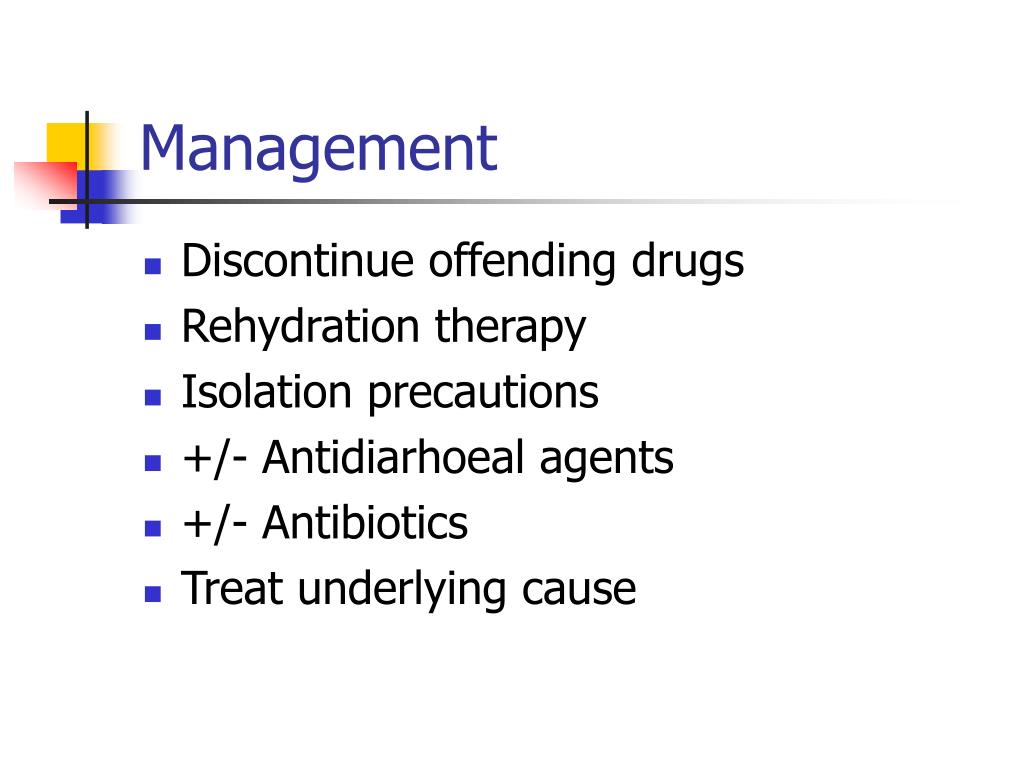 Management

- Discontinue offending drugs
- Rehydration therapy
- Isolation precautions
- +/- Antidiarhoeal agents
- +/- Antibiotics
- Treat underlying cause